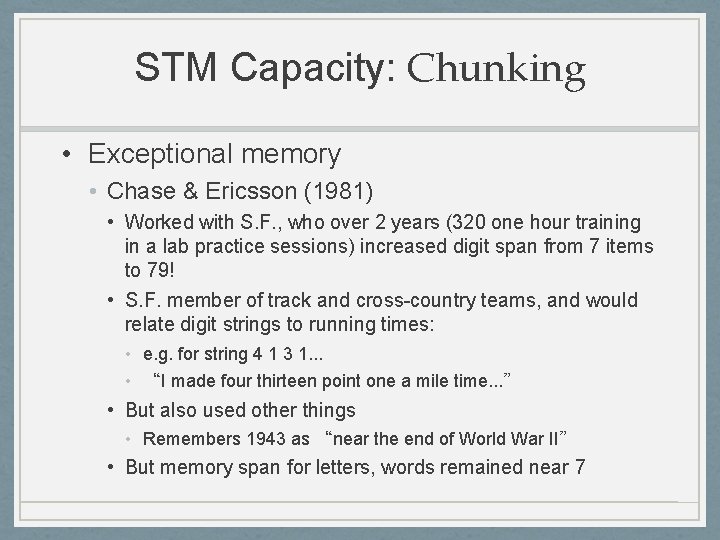 STM Capacity: Chunking

• Exceptional memory
  • Chase & Ericsson (1981)
    • Worked with S.F., who over 2 years (320 one hour training in a lab practice sessions) increased digit span from 7 items to 79!
    • S.F. member of track and cross-country teams, and would relate digit strings to running times:
      • e.g. for string 4 1 3 1...
      • “I made four thirteen point one a mile time...”
    • But also used other things
      • Remembers 1943 as “near the end of World War II”
    • But memory span for letters, words remained near 7